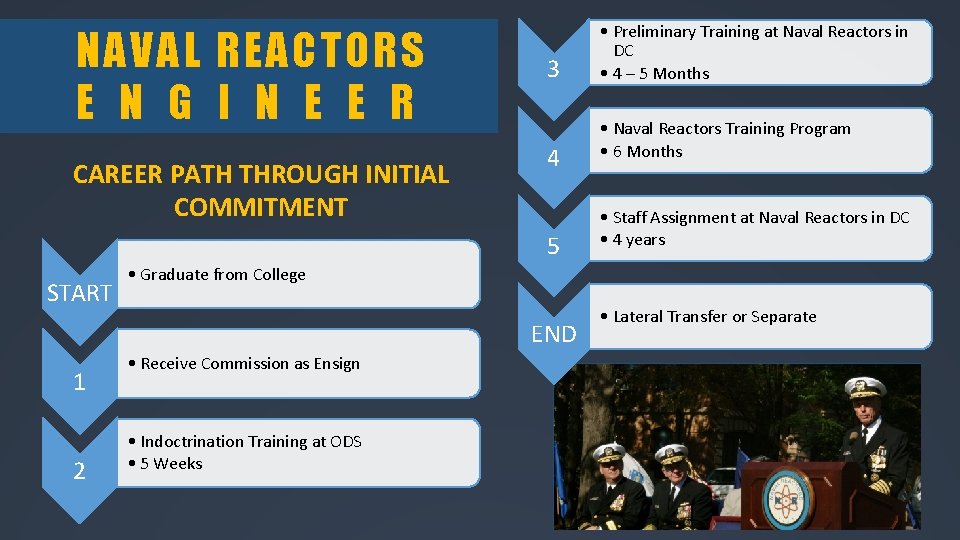 NAVAL REACTORS ENGINEER

CAREER PATH THROUGH INITIAL COMMITMENT

START
• Graduate from College

1
• Receive Commission as Ensign

2
• Indoctrination Training at ODS
• 5 Weeks

3
• Preliminary Training at Naval Reactors in DC
• 4 – 5 Months

4
• Naval Reactors Training Program
• 6 Months

5
• Staff Assignment at Naval Reactors in DC
• 4 years

END
• Lateral Transfer or Separate